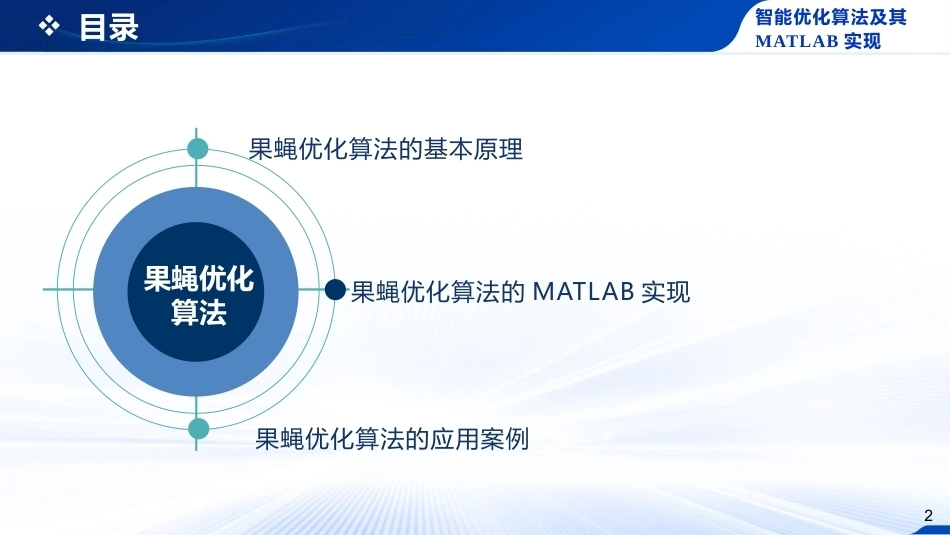 ❖ 目录

智能优化算法及其 MATLAB 实现

果蝇优化算法

果蝇优化算法的基本原理

果蝇优化算法的 MATLAB 实现

果蝇优化算法的应用案例

2